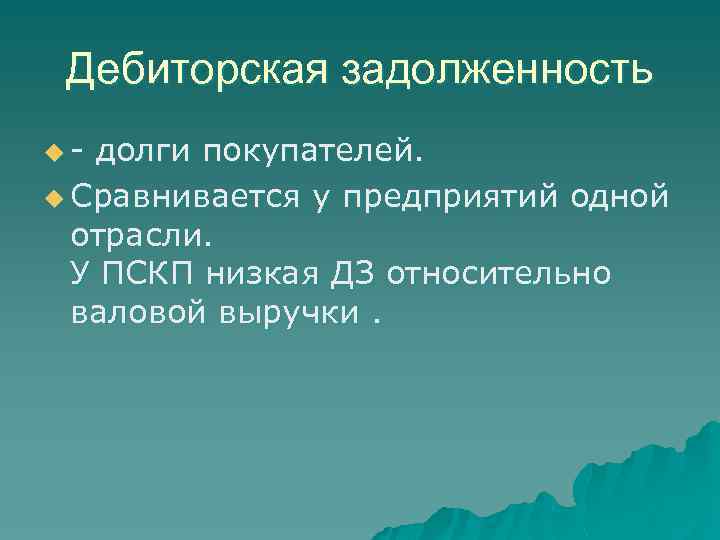 Дебиторская задолженность

- долги покупателей.

Сравнивается у предприятий одной отрасли.
У ПСКП низкая ДЗ относительно валовой выручки .